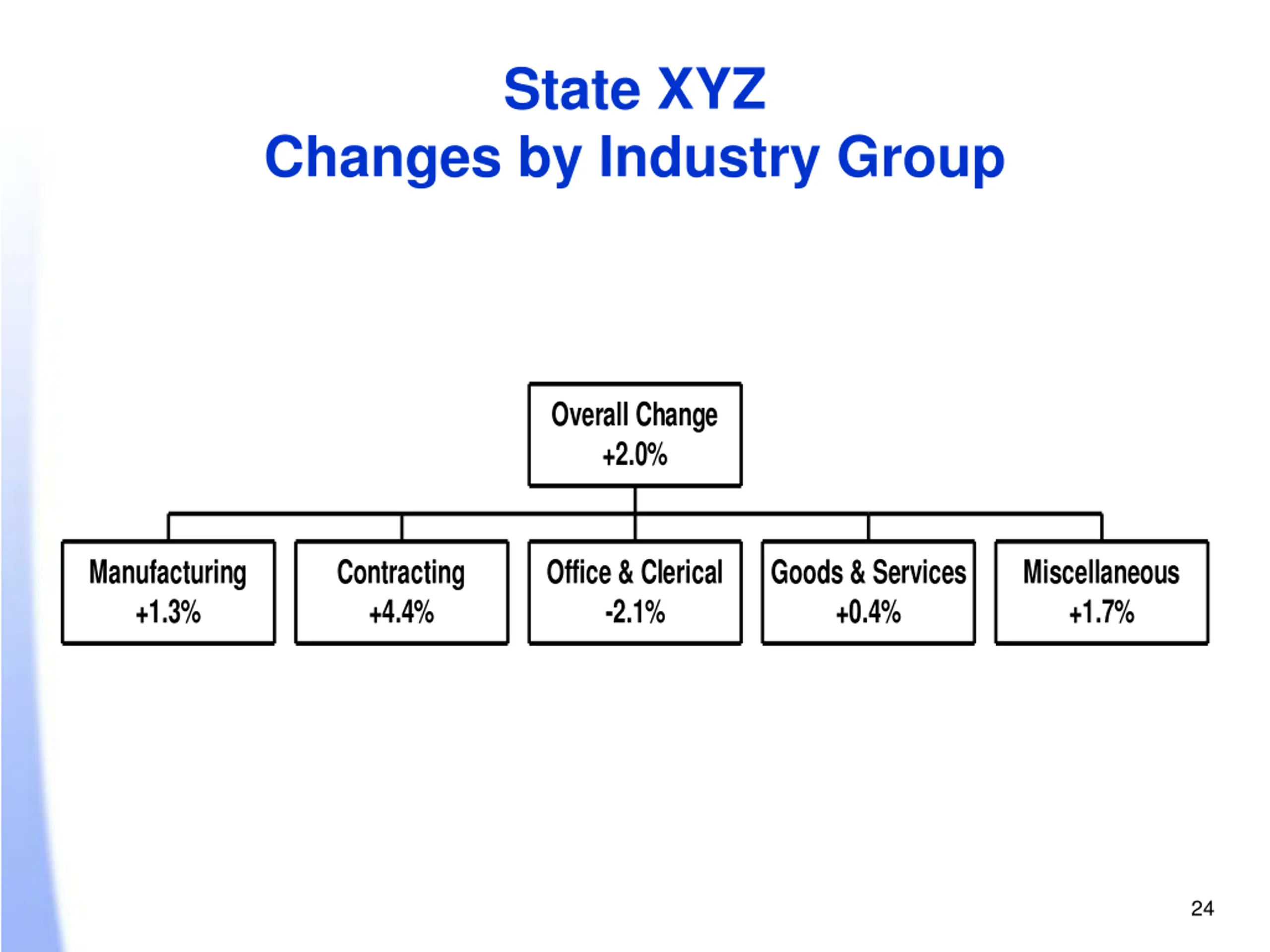 State XYZ
Changes by Industry Group

Overall Change
+2.0%

Manufacturing
+1.3%

Contracting
+4.4%

Office & Clerical
-2.1%

Goods & Services
+0.4%

Miscellaneous
+1.7%

24